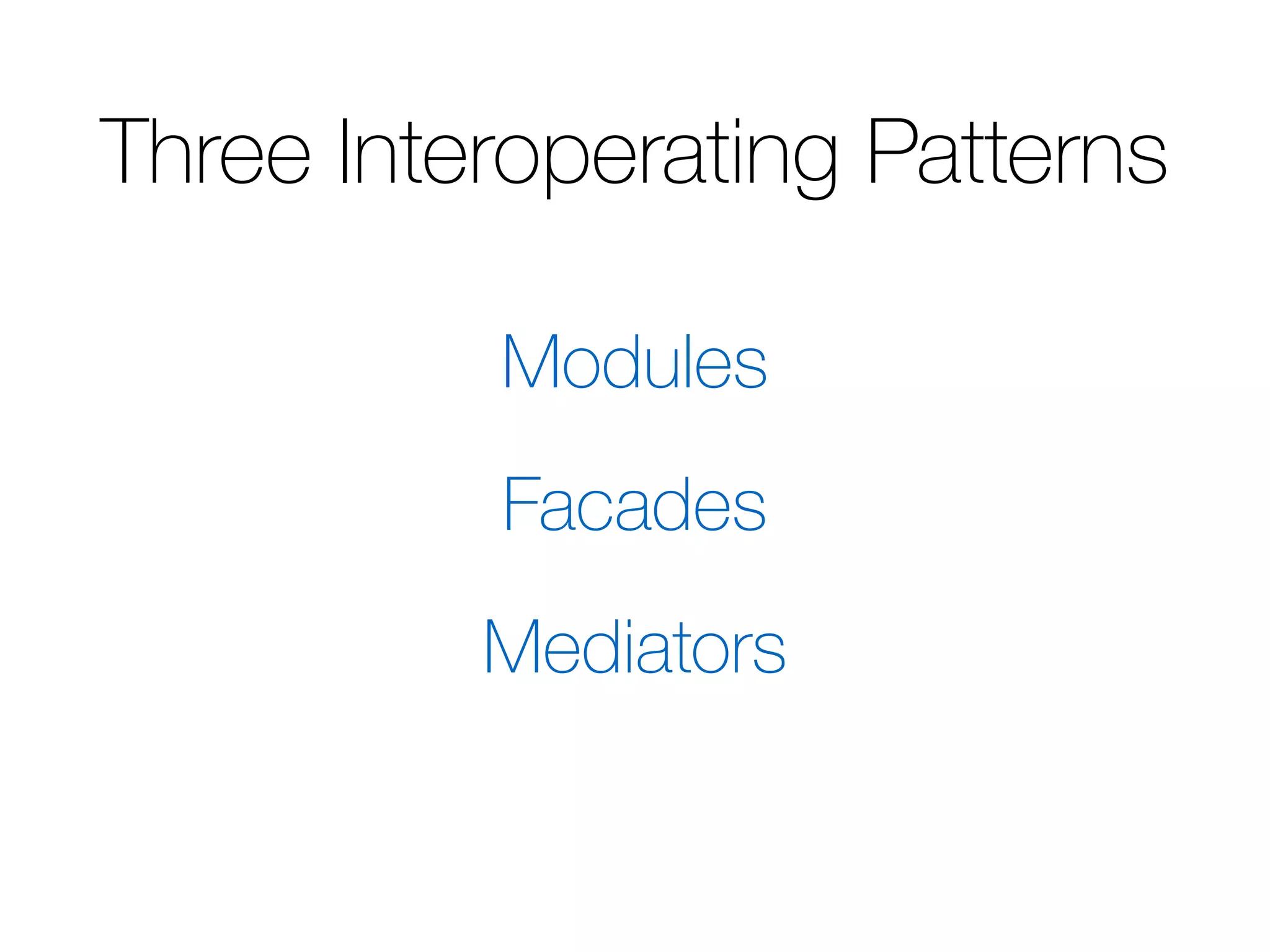 Three Interoperating Patterns

Modules

Facades

Mediators